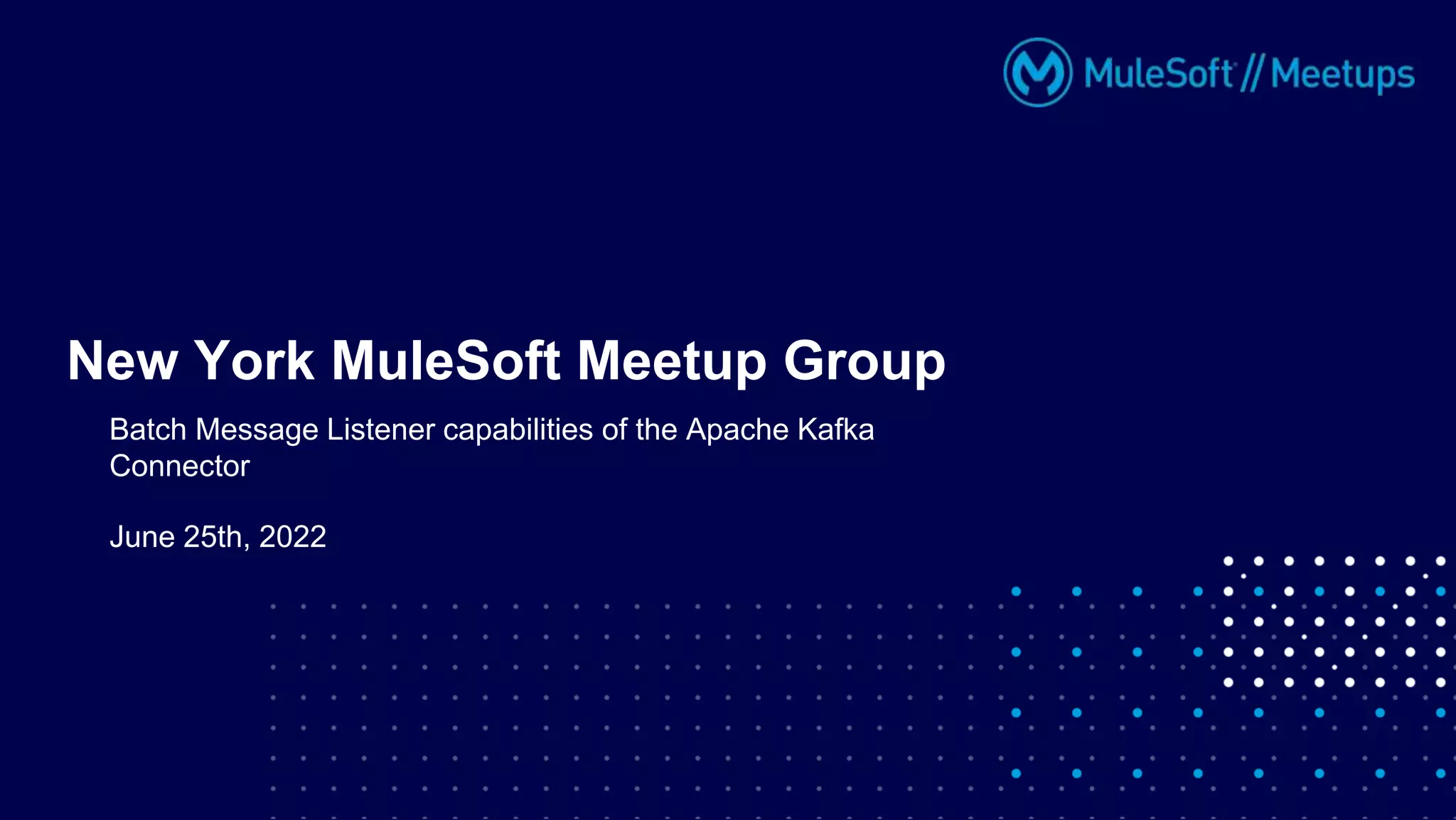 MuleSoft // Meetups

New York MuleSoft Meetup Group

Batch Message Listener capabilities of the Apache Kafka Connector

June 25th, 2022